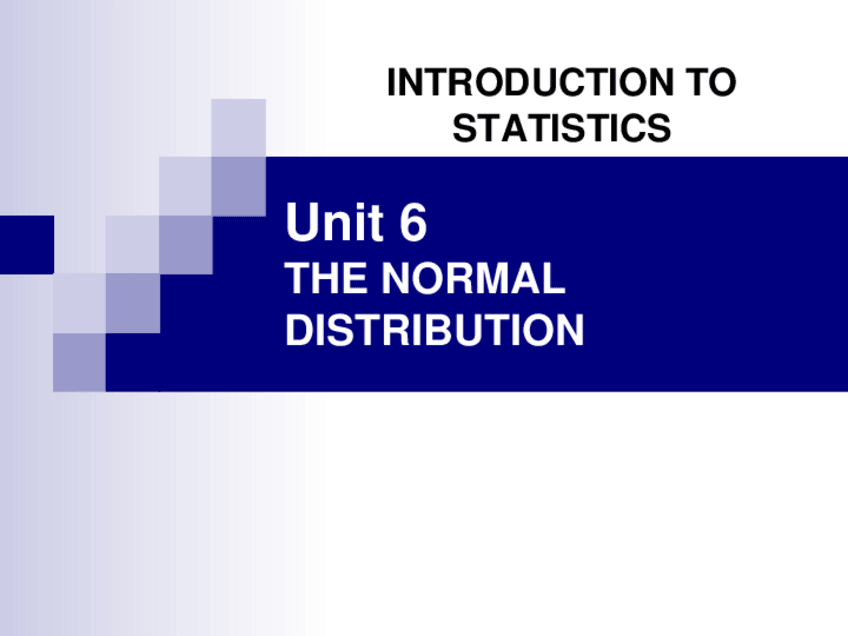 INTRODUCTION TO STATISTICS

Unit 6

THE NORMAL DISTRIBUTION